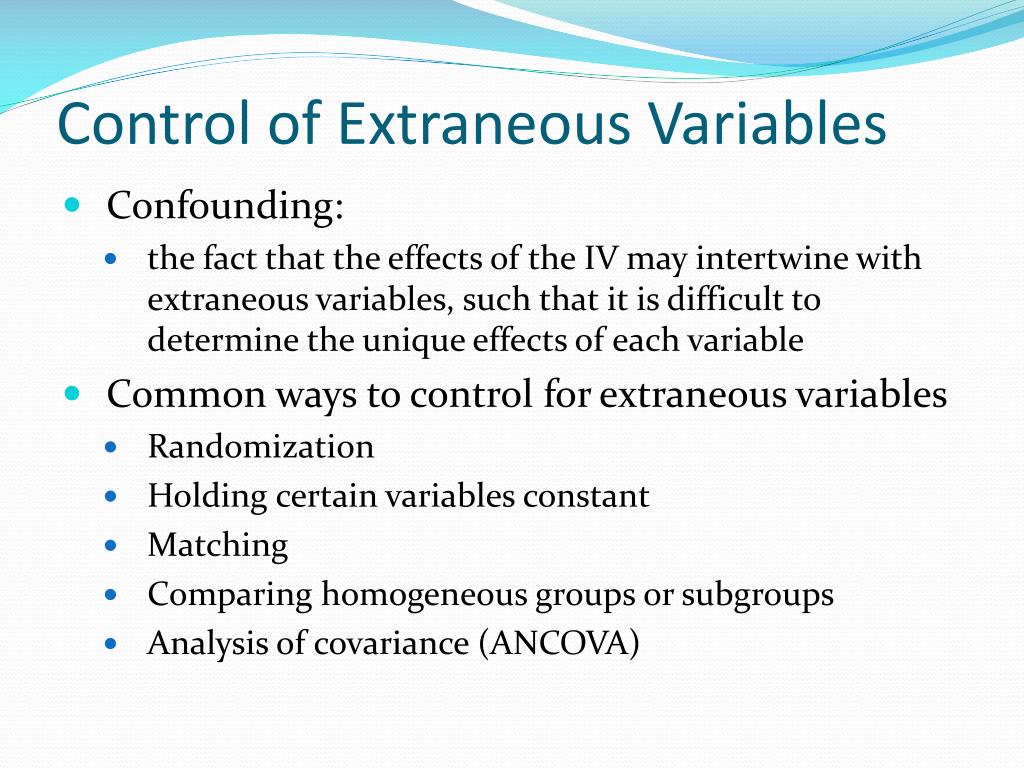 Control of Extraneous Variables

- Confounding:
  - the fact that the effects of the IV may intertwine with extraneous variables, such that it is difficult to determine the unique effects of each variable
- Common ways to control for extraneous variables
  - Randomization
  - Holding certain variables constant
  - Matching
  - Comparing homogeneous groups or subgroups
  - Analysis of covariance (ANCOVA)